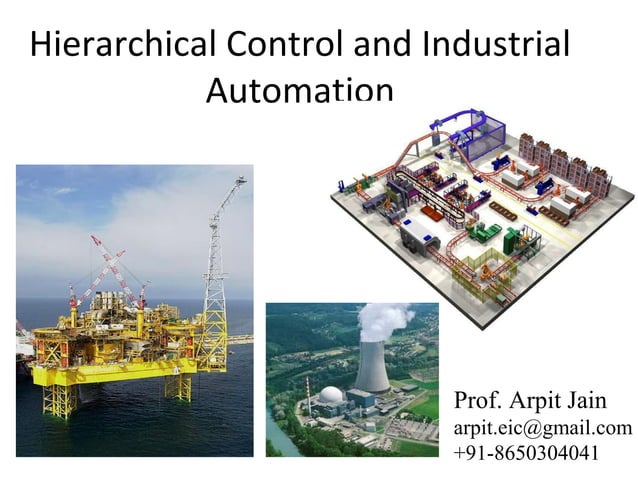 Hierarchical Control and Industrial Automation

Prof. Arpit Jain
arpit.eic@gmail.com
+91-8650304041